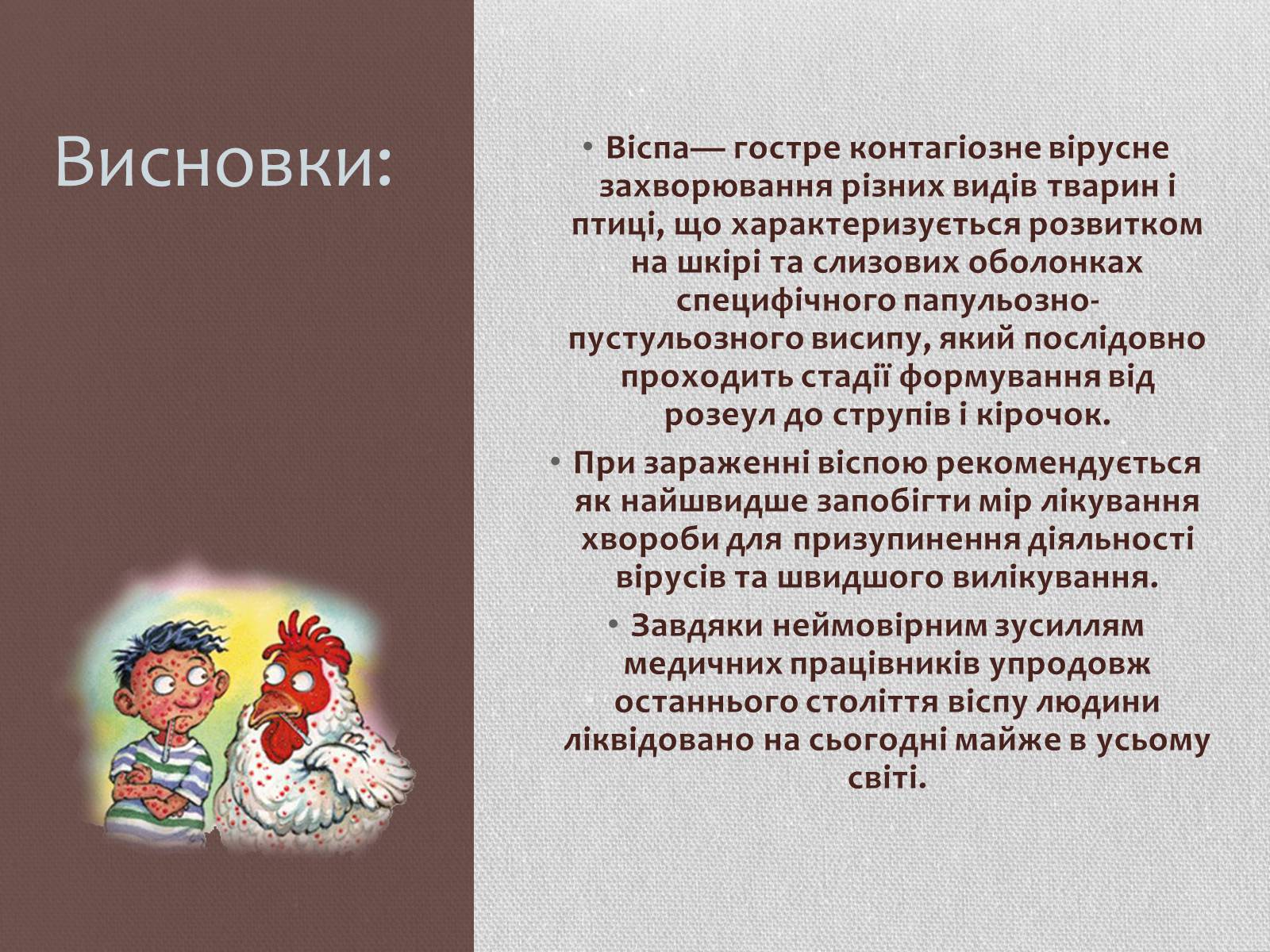 Висновки:

• Віспа— гостре контагіозне вірусне захворювання різних видів тварин і птиці, що характеризується розвитком на шкірі та слизових оболонках специфічного папульозно-пустульозного висипу, який послідовно проходить стадії формування від розеул до струпів і кірочок.

• При зараженні віспою рекомендується як найшвидше запобігти мір лікування хвороби для призупинення діяльності вірусів та швидшого вилікування.

• Завдяки неймовірним зусиллям медичних працівників упродовж останнього століття віспу людини ліквідовано на сьогодні майже в усьому світі.